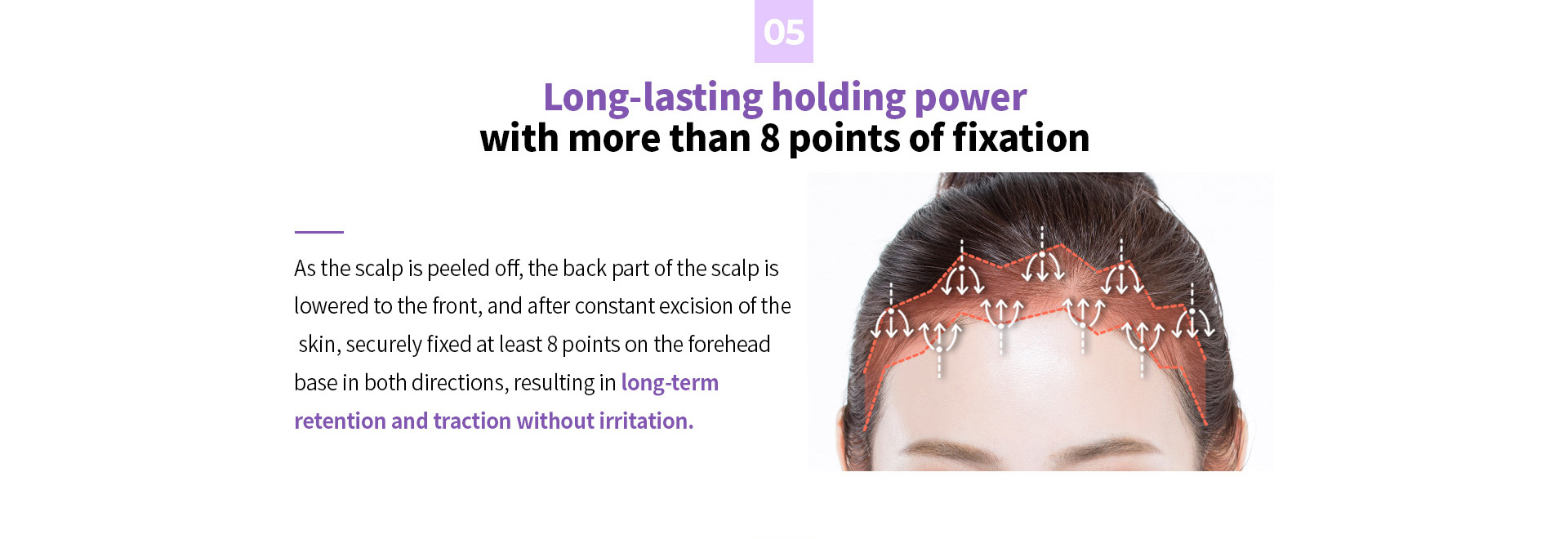 05

Long-lasting holding power
with more than 8 points of fixation

As the scalp is peeled off, the back part of the scalp is lowered to the front, and after constant excision of the skin, securely fixed at least 8 points on the forehead base in both directions, resulting in long-term retention and traction without irritation.